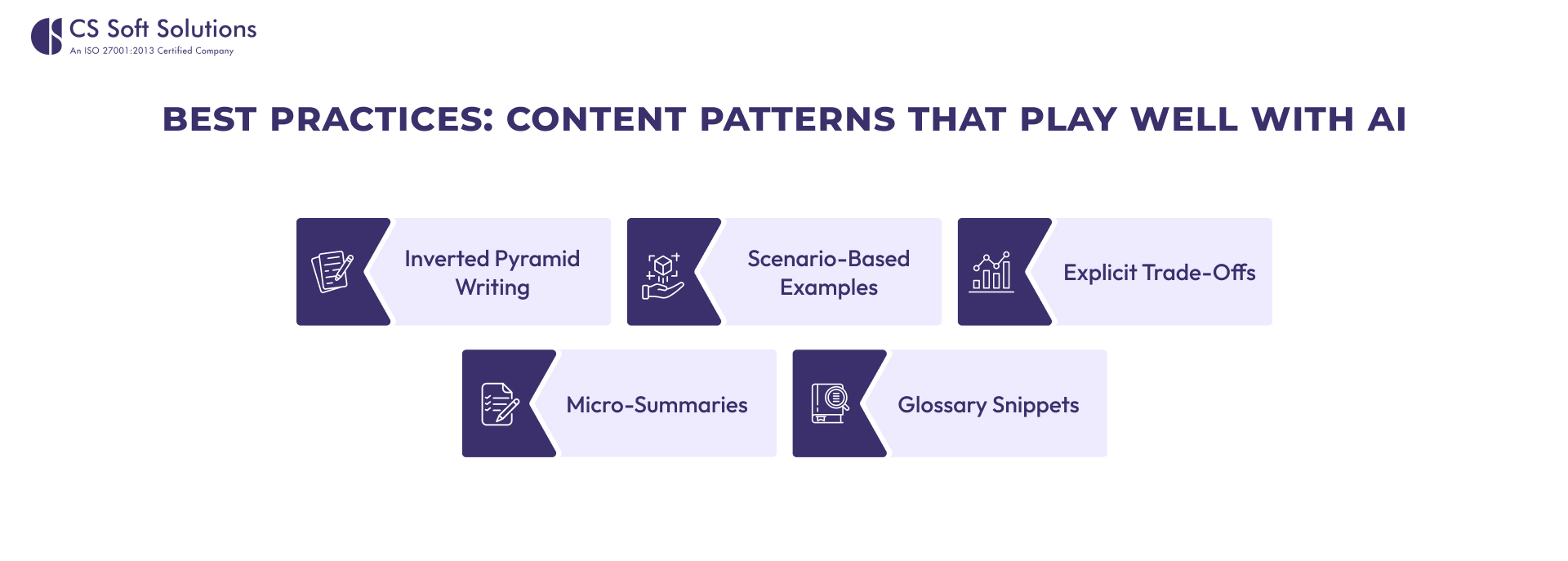 CS Soft Solutions
An ISO 27001:2013 Certified Company

BEST PRACTICES: CONTENT PATTERNS THAT PLAY WELL WITH AI

Inverted Pyramid Writing

Scenario-Based Examples

Explicit Trade-Offs

Micro-Summaries

Glossary Snippets